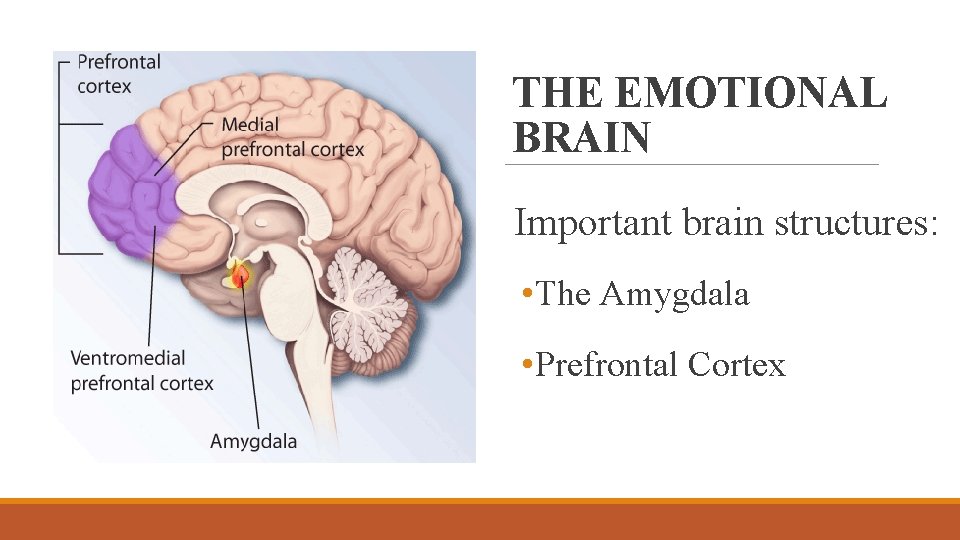 Prefrontal cortex

Medial prefrontal cortex

Ventromedial prefrontal cortex

Amygdala

THE EMOTIONAL BRAIN

Important brain structures:

•The Amygdala

•Prefrontal Cortex